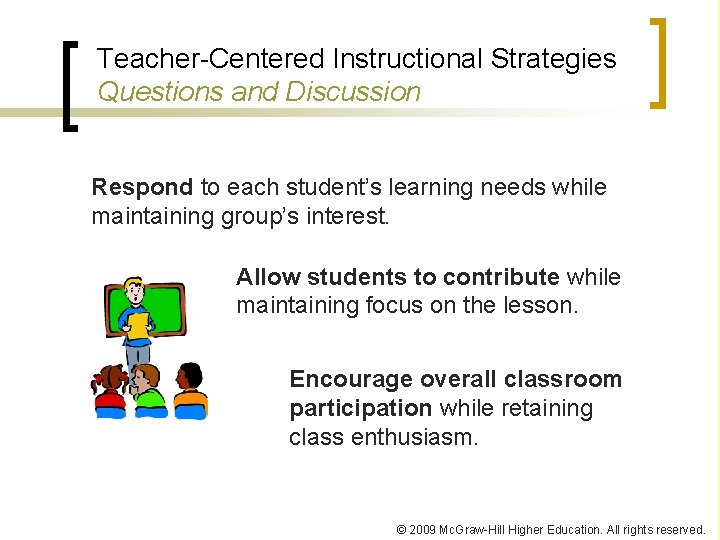 Teacher-Centered Instructional Strategies
Questions and Discussion

Respond to each student's learning needs while maintaining group's interest.

Allow students to contribute while maintaining focus on the lesson.

Encourage overall classroom participation while retaining class enthusiasm.

© 2009 McGraw-Hill Higher Education. All rights reserved.